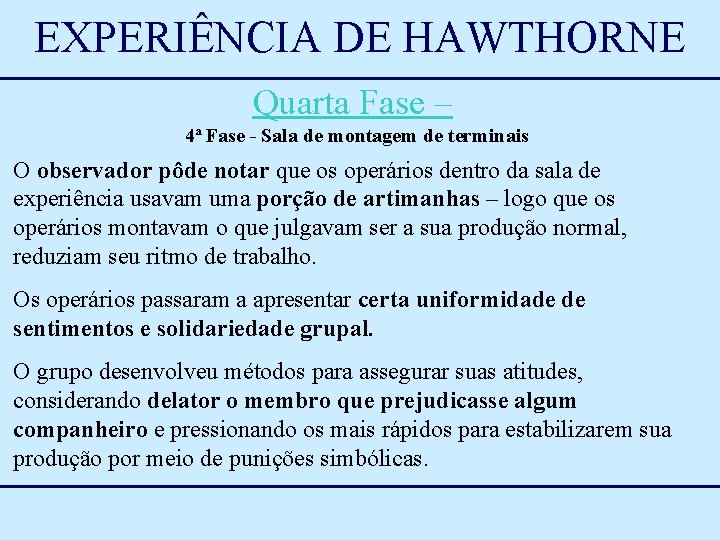 EXPERIÊNCIA DE HAWTHORNE

Quarta Fase –

4ª Fase - Sala de montagem de terminais

O observador pôde notar que os operários dentro da sala de experiência usavam uma porção de artimanhas – logo que os operários montavam o que julgavam ser a sua produção normal, reduziam seu ritmo de trabalho.

Os operários passaram a apresentar certa uniformidade de sentimentos e solidariedade grupal.

O grupo desenvolveu métodos para assegurar suas atitudes, considerando delator o membro que prejudicasse algum companheiro e pressionando os mais rápidos para estabilizarem sua produção por meio de punições simbólicas.